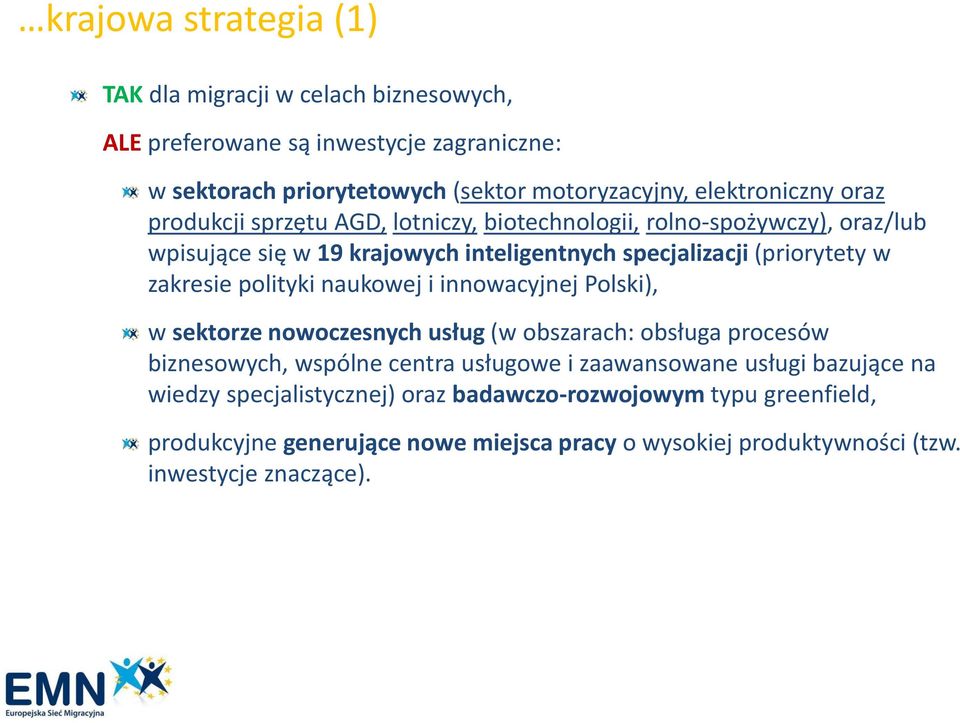 …krajowa strategia (1)

TAK dla migracji w celach biznesowych,

ALE preferowane są inwestycje zagraniczne:

w sektorach priorytetowych (sektor motoryzacyjny, elektroniczny oraz produkcji sprzętu AGD, lotniczy, biotechnologii, rolno-spożywczy), oraz/lub wpisujące się w 19 krajowych inteligentnych specjalizacji (priorytety w zakresie polityki naukowej i innowacyjnej Polski),

w sektorze nowoczesnych usług (w obszarach: obsługa procesów biznesowych, wspólne centra usługowe i zaawansowane usługi bazujące na wiedzy specjalistycznej) oraz badawczo-rozwojowym typu greenfield,

produkcyjne generujące nowe miejsca pracy o wysokiej produktywności (tzw. inwestycje znaczące).

EMN
Europejska Sieć Migracyjna